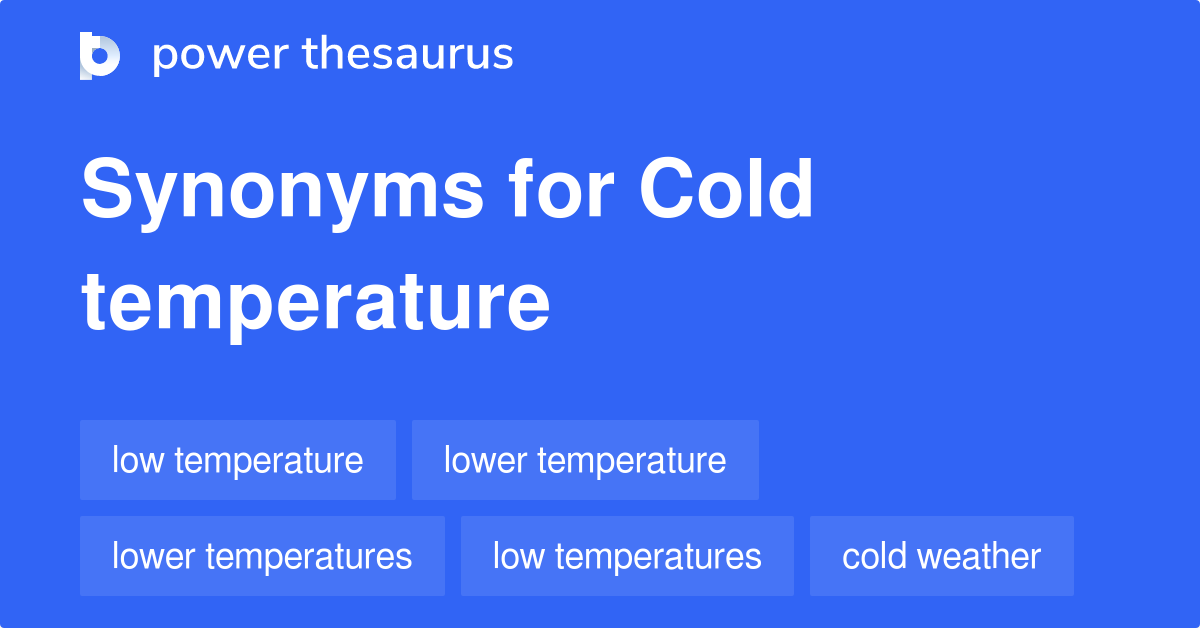 power thesaurus

Synonyms for Cold temperature

low temperature
lower temperature
lower temperatures
low temperatures
cold weather